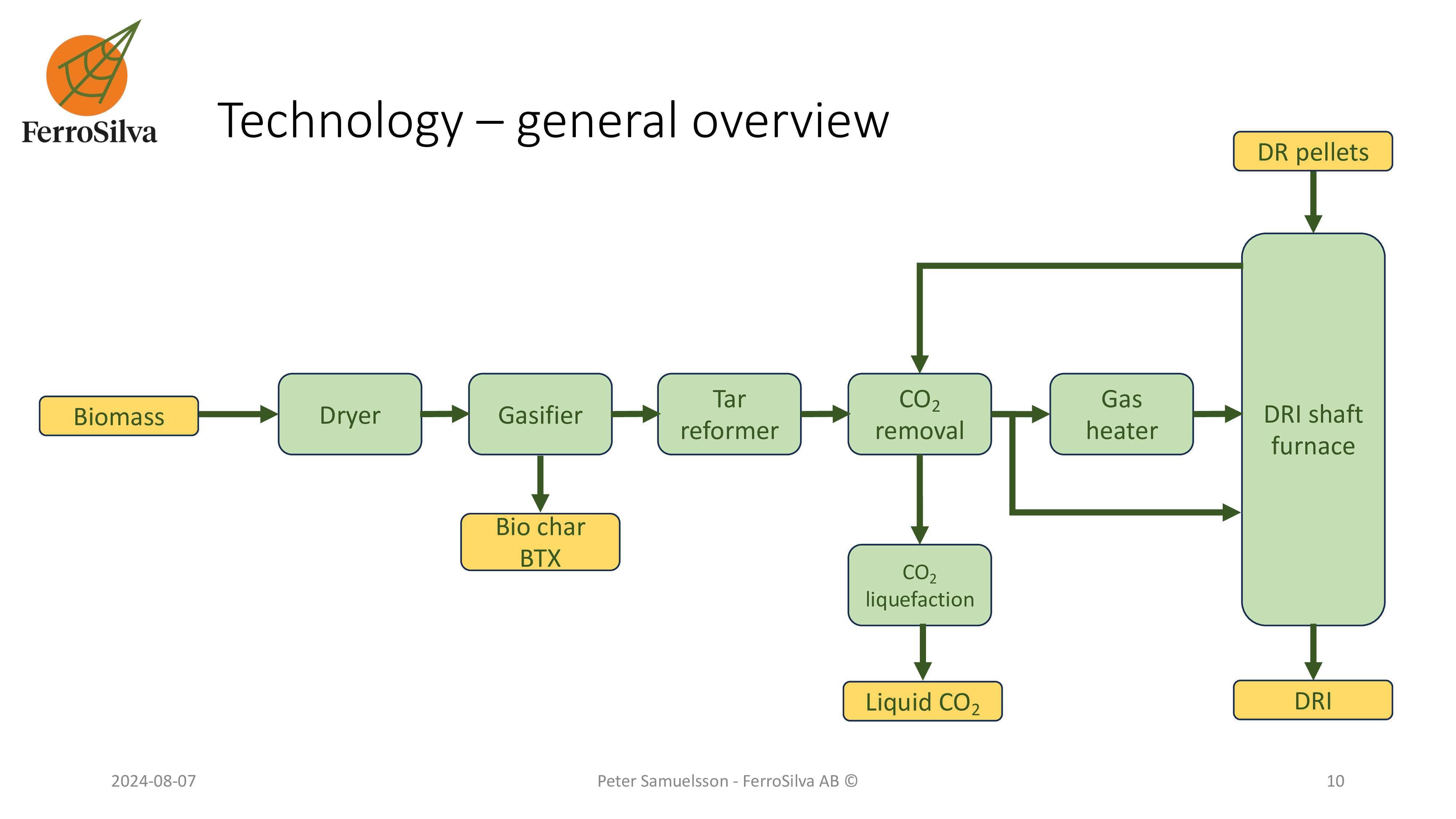 FerroSilva

Technology – general overview

DR pellets

Biomass

Dryer

Gasifier

Tar reformer

$CO_2$ removal

Gas heater

DRI shaft furnace

Bio char BTX

$CO_2$ liquefaction

Liquid $CO_2$

DRI

2024-08-07

Peter Samuelsson - FerroSilva AB ©

10